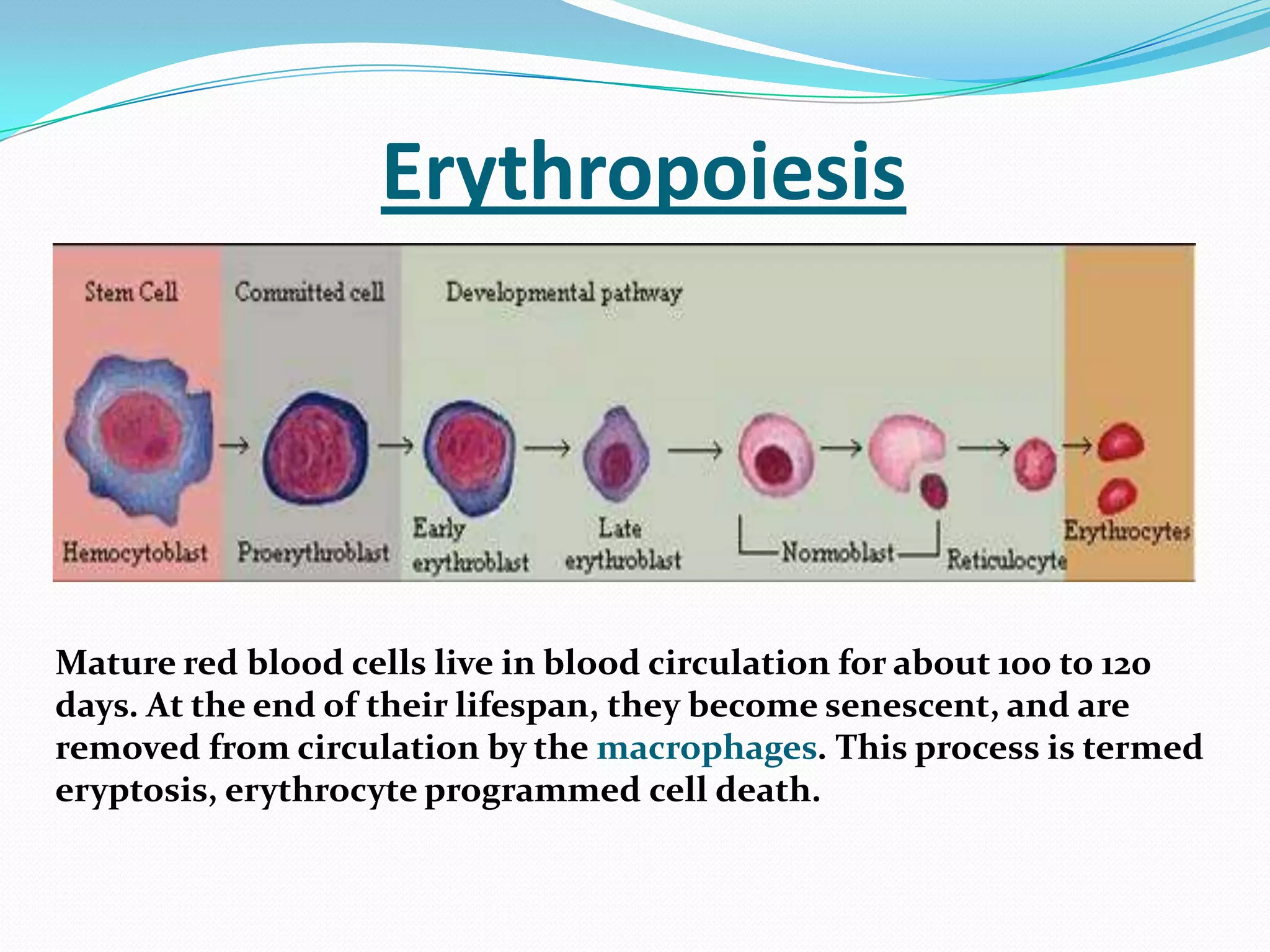 Erythropoiesis

Stem Cell
Committed cell
Developmental pathway

Hemocytoblast
Proerythroblast
Early erythroblast
Late erythroblast
Normoblast
Reticulocyte
Erythrocytes

Mature red blood cells live in blood circulation for about 100 to 120 days. At the end of their lifespan, they become senescent, and are removed from circulation by the macrophages. This process is termed eryptosis, erythrocyte programmed cell death.